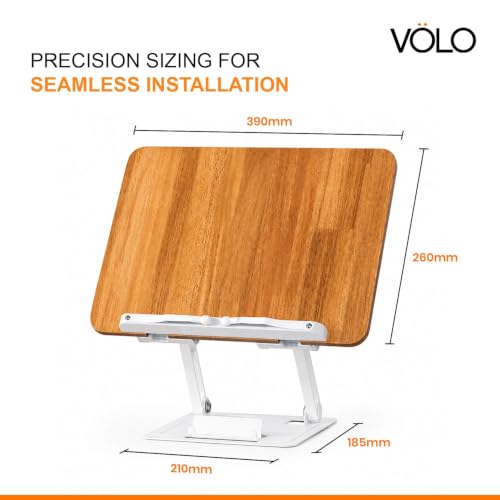 VÖLO

PRECISION SIZING FOR
SEAMLESS INSTALLATION

390mm

260mm

185mm

210mm